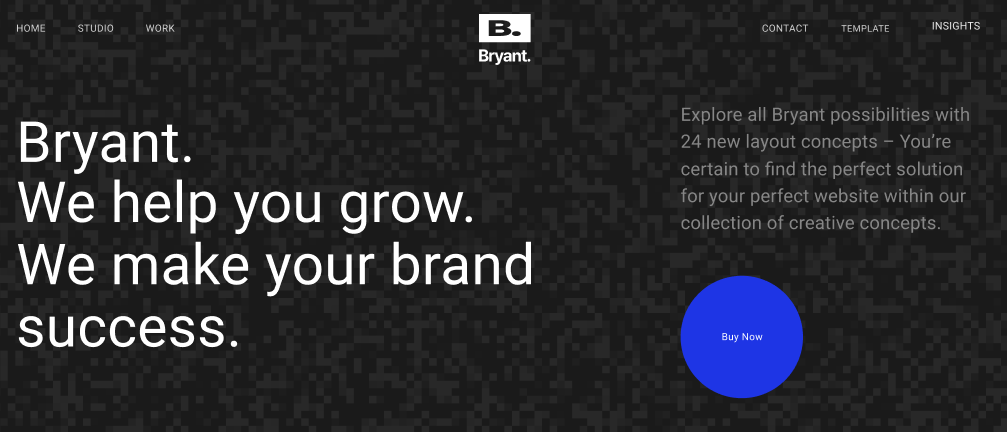 HOME STUDIO WORK

B.
Bryant.

CONTACT TEMPLATE INSIGHTS

Bryant.
We help you grow.
We make your brand success.

Explore all Bryant possibilities with 24 new layout concepts – You're certain to find the perfect solution for your perfect website within our collection of creative concepts.

Buy Now